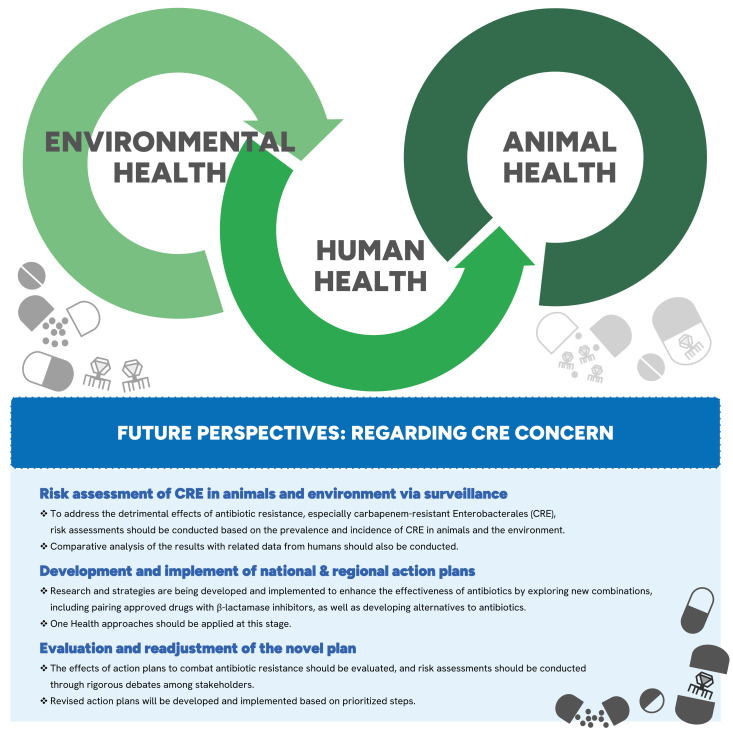 ENVIRONMENTAL HEALTH

HUMAN HEALTH

ANIMAL HEALTH

FUTURE PERSPECTIVES: REGARDING CRE CONCERN

Risk assessment of CRE in animals and environment via surveillance

❖ To address the detrimental effects of antibiotic resistance, especially carbapenem-resistant Enterobacterales (CRE), risk assessments should be conducted based on the prevalence and incidence of CRE in animals and the environment.

❖ Comparative analysis of the results with related data from humans should also be conducted.

Development and implement of national & regional action plans

❖ Research and strategies are being developed and implemented to enhance the effectiveness of antibiotics by exploring new combinations, including pairing approved drugs with β-lactamase inhibitors, as well as developing alternatives to antibiotics.

❖ One Health approaches should be applied at this stage.

Evaluation and readjustment of the novel plan

❖ The effects of action plans to combat antibiotic resistance should be evaluated, and risk assessments should be conducted through rigorous debates among stakeholders.

❖ Revised action plans will be developed and implemented based on prioritized steps.